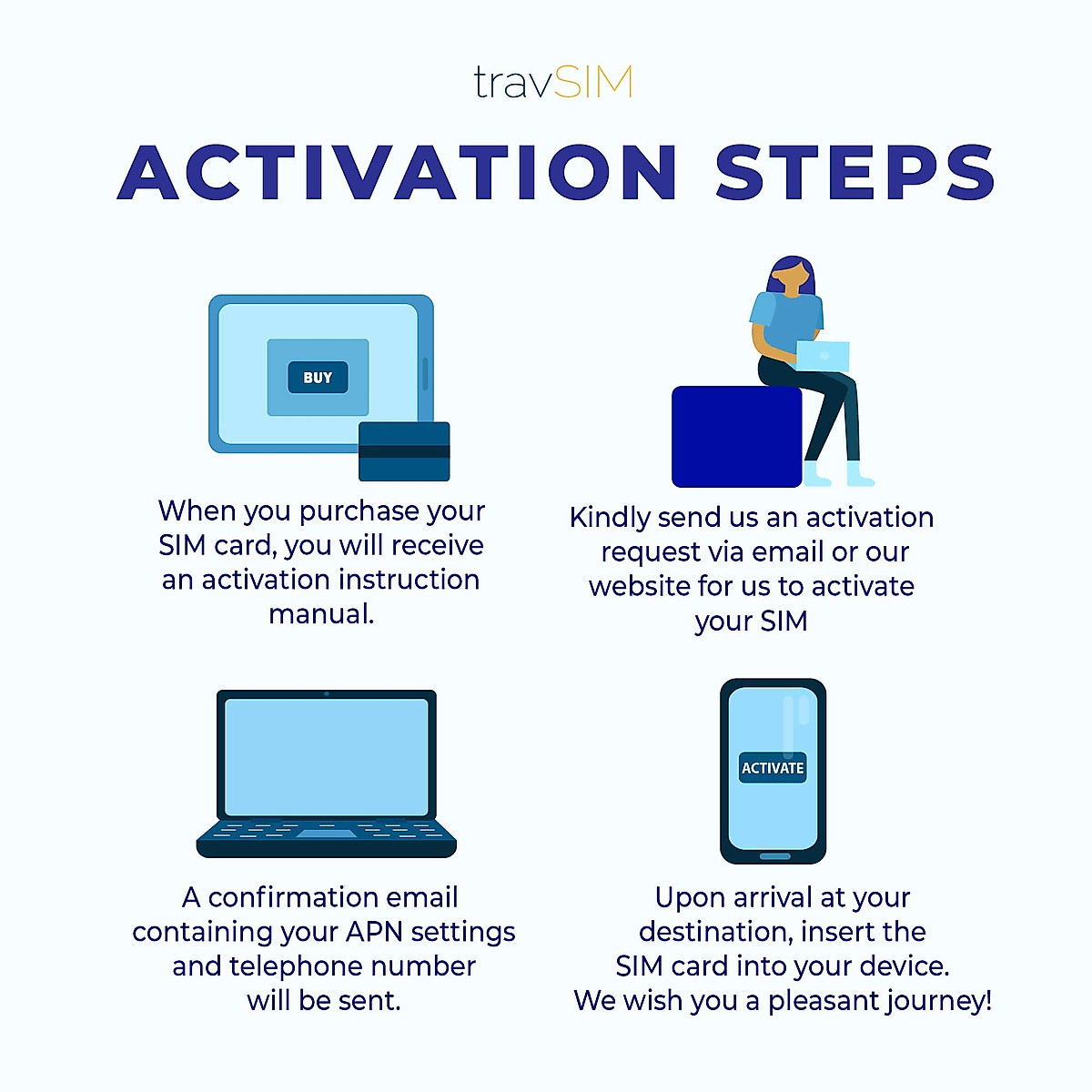 travSIM

ACTIVATION STEPS

BUY

When you purchase your SIM card, you will receive an activation instruction manual.

Kindly send us an activation request via email or our website for us to activate your SIM

A confirmation email containing your APN settings and telephone number will be sent.

ACTIVATE

Upon arrival at your destination, insert the SIM card into your device. We wish you a pleasant journey!